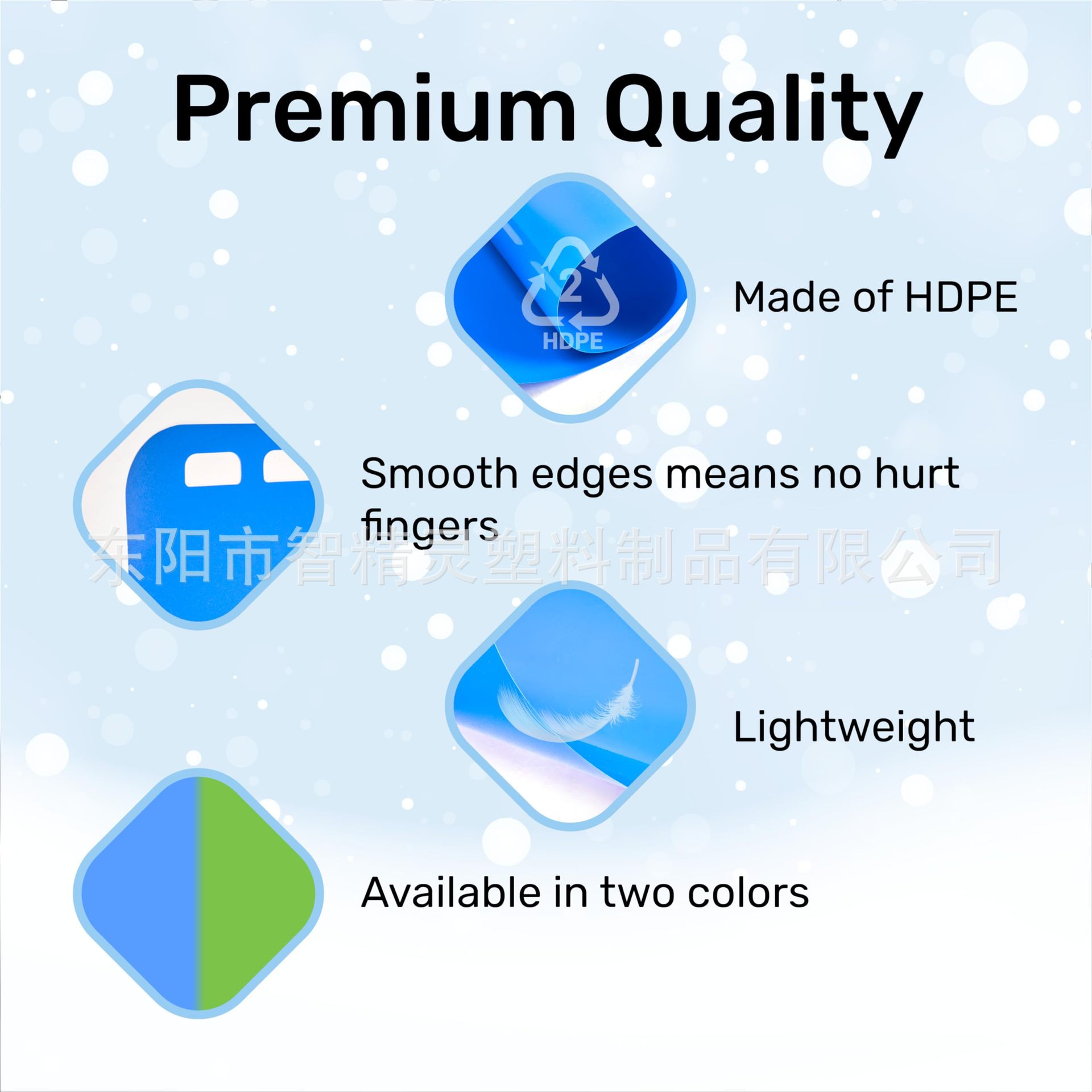 Premium Quality

2
HDPE

Made of HDPE

Smooth edges means no hurt fingers

东阳市智精灵塑料制品有限公司

Lightweight

Available in two colors